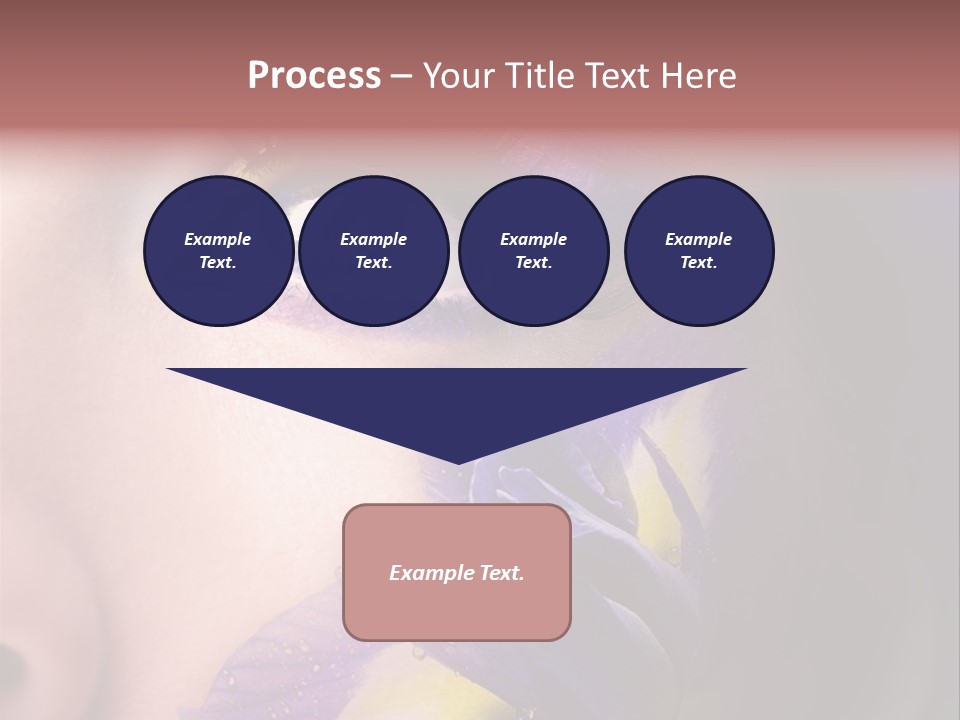 Process – Your Title Text Here

Example Text.

Example Text.

Example Text.

Example Text.

Example Text.